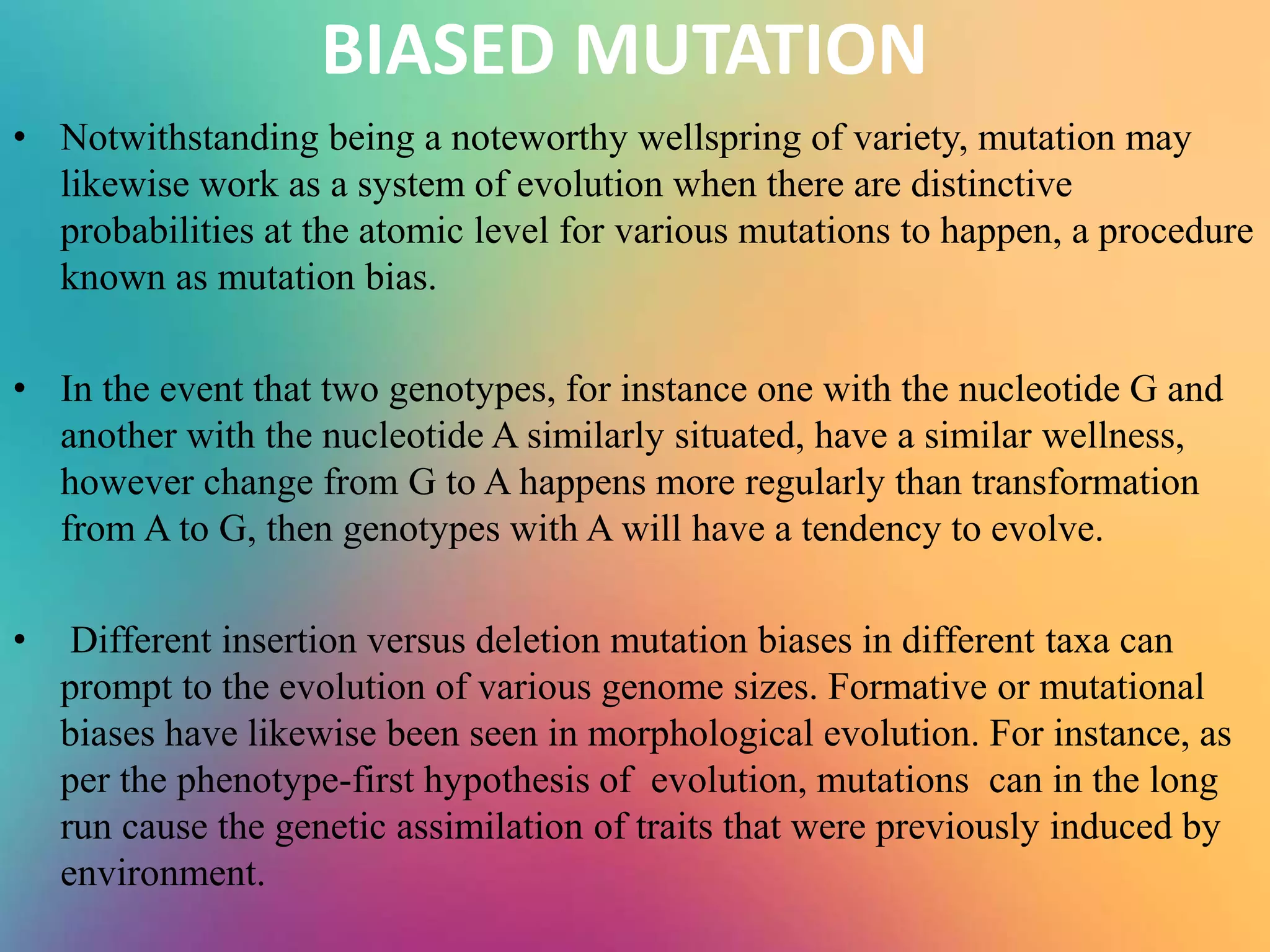 BIASED MUTATION

• Notwithstanding being a noteworthy wellspring of variety, mutation may likewise work as a system of evolution when there are distinctive probabilities at the atomic level for various mutations to happen, a procedure known as mutation bias.

• In the event that two genotypes, for instance one with the nucleotide G and another with the nucleotide A similarly situated, have a similar wellness, however change from G to A happens more regularly than transformation from A to G, then genotypes with A will have a tendency to evolve.

• Different insertion versus deletion mutation biases in different taxa can prompt to the evolution of various genome sizes. Formative or mutational biases have likewise been seen in morphological evolution. For instance, as per the phenotype-first hypothesis of evolution, mutations can in the long run cause the genetic assimilation of traits that were previously induced by environment.